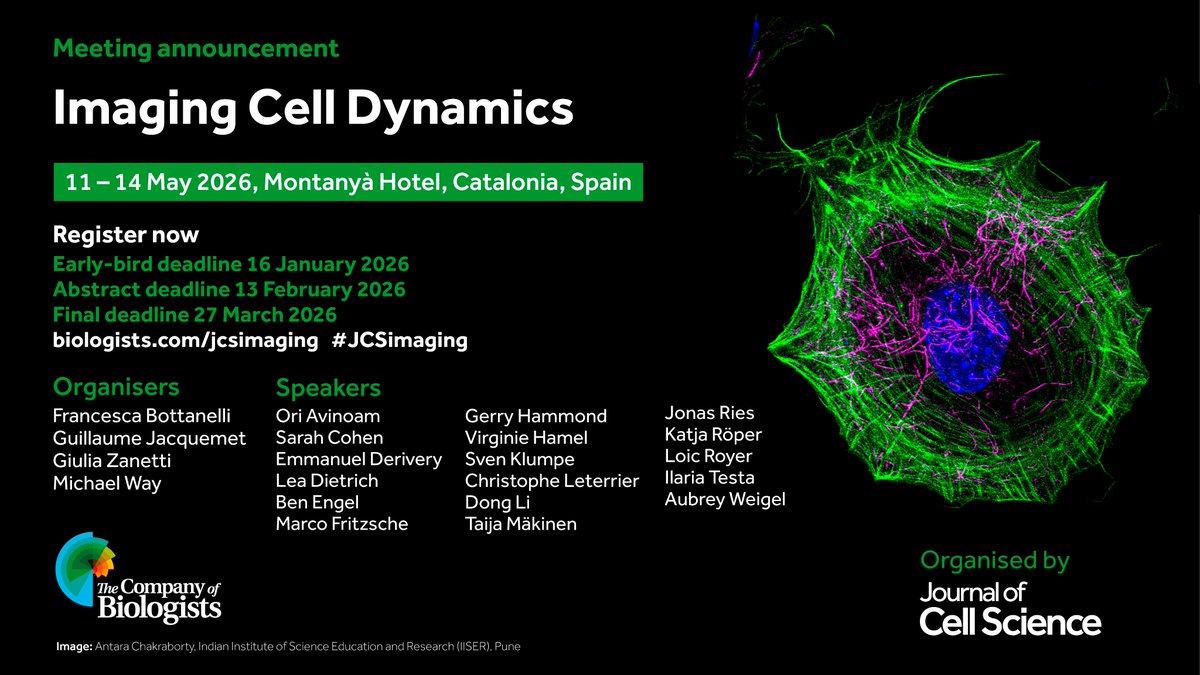 Meeting announcement

Imaging Cell Dynamics

11 – 14 May 2026, Montanyà Hotel, Catalonia, Spain

Register now
Early-bird deadline 16 January 2026
Abstract deadline 13 February 2026
Final deadline 27 March 2026
biologists.com/jcsimaging #JCSimaging

Organisers
Francesca Bottanelli
Guillaume Jacquemet
Giulia Zanetti
Michael Way

Speakers
Ori Avinoam
Sarah Cohen
Emmanuel Derivery
Lea Dietrich
Ben Engel
Marco Fritzsche

Gerry Hammond
Virginie Hamel
Sven Klumpe
Christophe Leterrier
Dong Li
Taija Mäkinen

Jonas Ries
Katja Röper
Loic Royer
Ilaria Testa
Aubrey Weigel

The Company of Biologists

Organised by
Journal of Cell Science

Image: Antara Chakraborty, Indian Institute of Science Education and Research (IISER), Pune